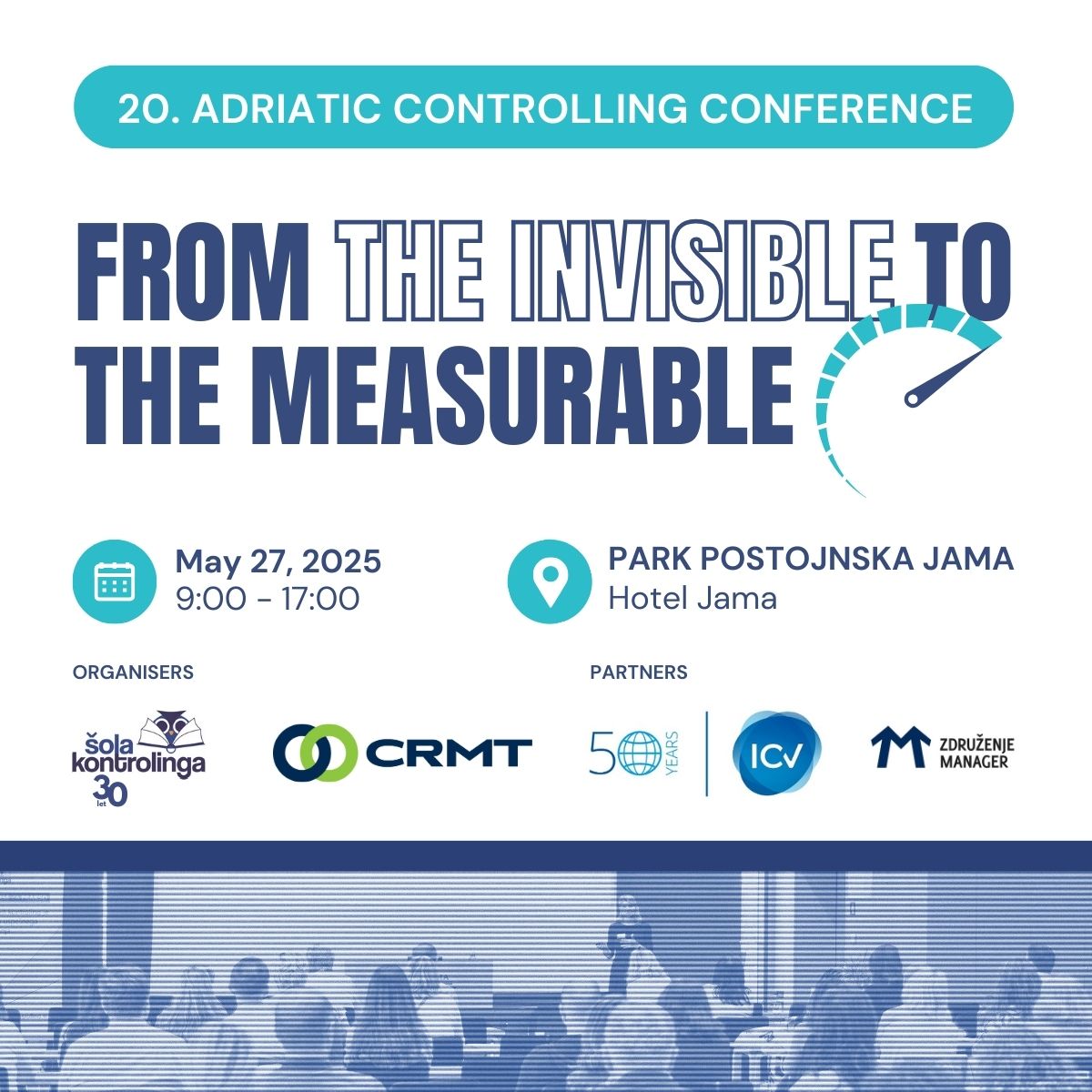 20. ADRIATIC CONTROLLING CONFERENCE

FROM THE INVISIBLE TO THE MEASURABLE

May 27, 2025
9:00 - 17:00

PARK POSTOJNSKA JAMA
Hotel Jama

ORGANISERS

šola kontrolinga 30 let

CRMT

PARTNERS

50 YEARS

ICV

ZDRUŽENJE MANAGER